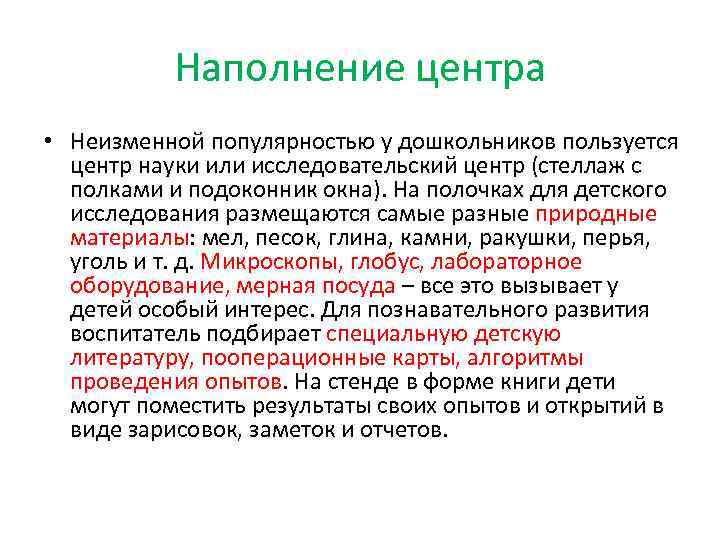 Наполнение центра

• Неизменной популярностью у дошкольников пользуется центр науки или исследовательский центр (стеллаж с полками и подоконник окна). На полочках для детского исследования размещаются самые разные природные материалы: мел, песок, глина, камни, ракушки, перья, уголь и т. д. Микроскопы, глобус, лабораторное оборудование, мерная посуда – все это вызывает у детей особый интерес. Для познавательного развития воспитатель подбирает специальную детскую литературу, пооперационные карты, алгоритмы проведения опытов. На стенде в форме книги дети могут поместить результаты своих опытов и открытий в виде зарисовок, заметок и отчетов.